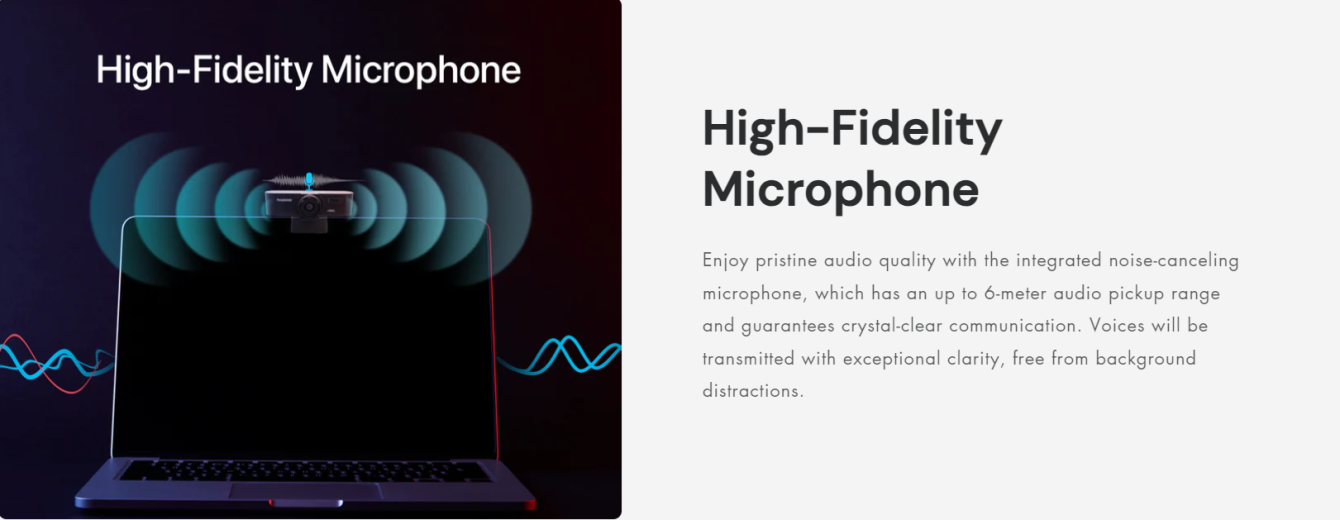 High-Fidelity Microphone

High-Fidelity Microphone

Enjoy pristine audio quality with the integrated noise-canceling microphone, which has an up to 6-meter audio pickup range and guarantees crystal-clear communication. Voices will be transmitted with exceptional clarity, free from background distractions.